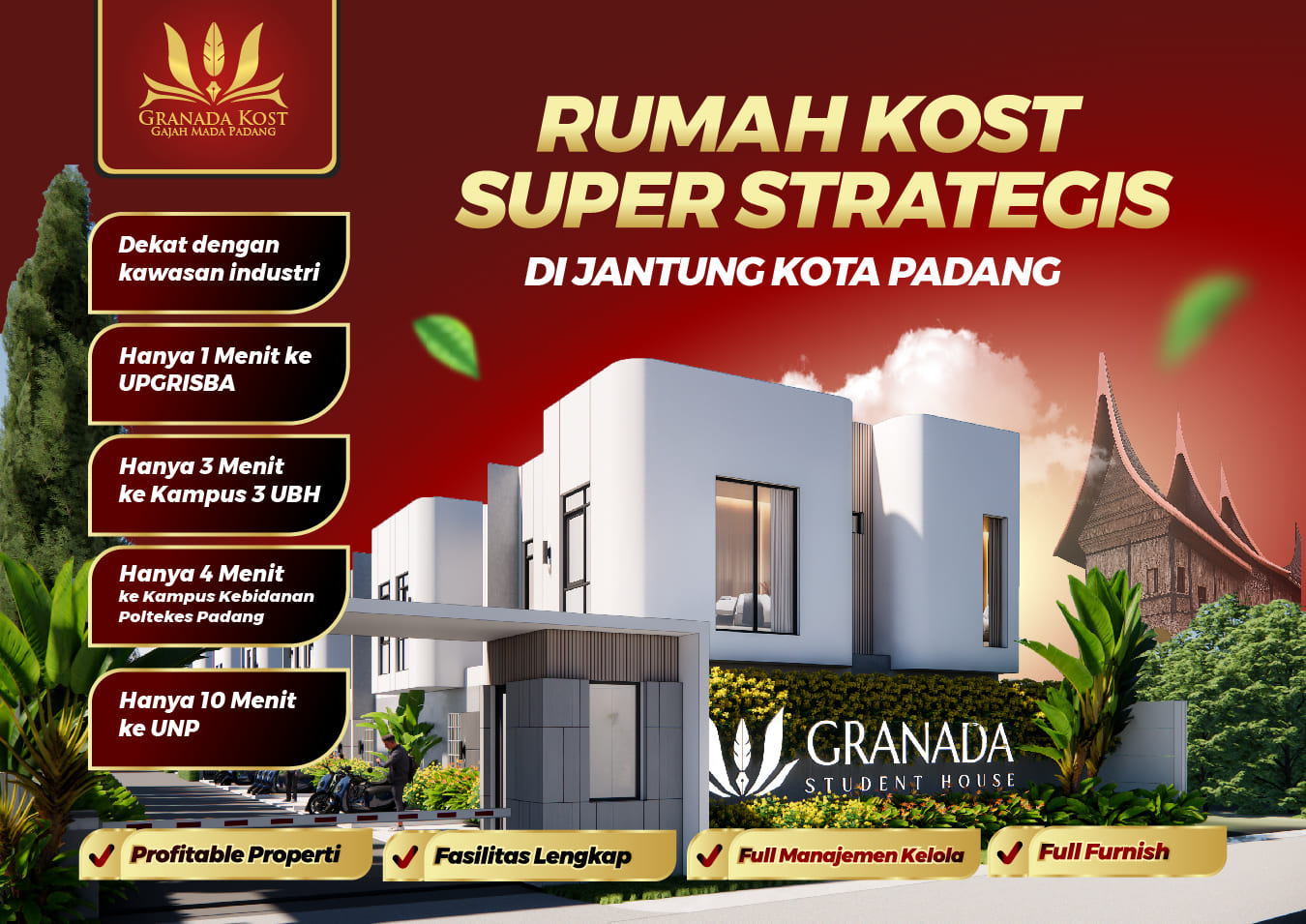 GRANADA KOST
GAJAH MADA PADANG

RUMAH KOST
SUPER STRATEGIS
DI JANTUNG KOTA PADANG

Dekat dengan kawasan industri

Hanya 1 Menit ke UPGRISBA

Hanya 3 Menit ke Kampus 3 UBH

Hanya 4 Menit ke Kampus Kebidanan Poltekes Padang

Hanya 10 Menit ke UNP

GRANADA
STUDENT HOUSE

Profitable Properti

Fasilitas Lengkap

Full Manajemen Kelola

Full Furnish